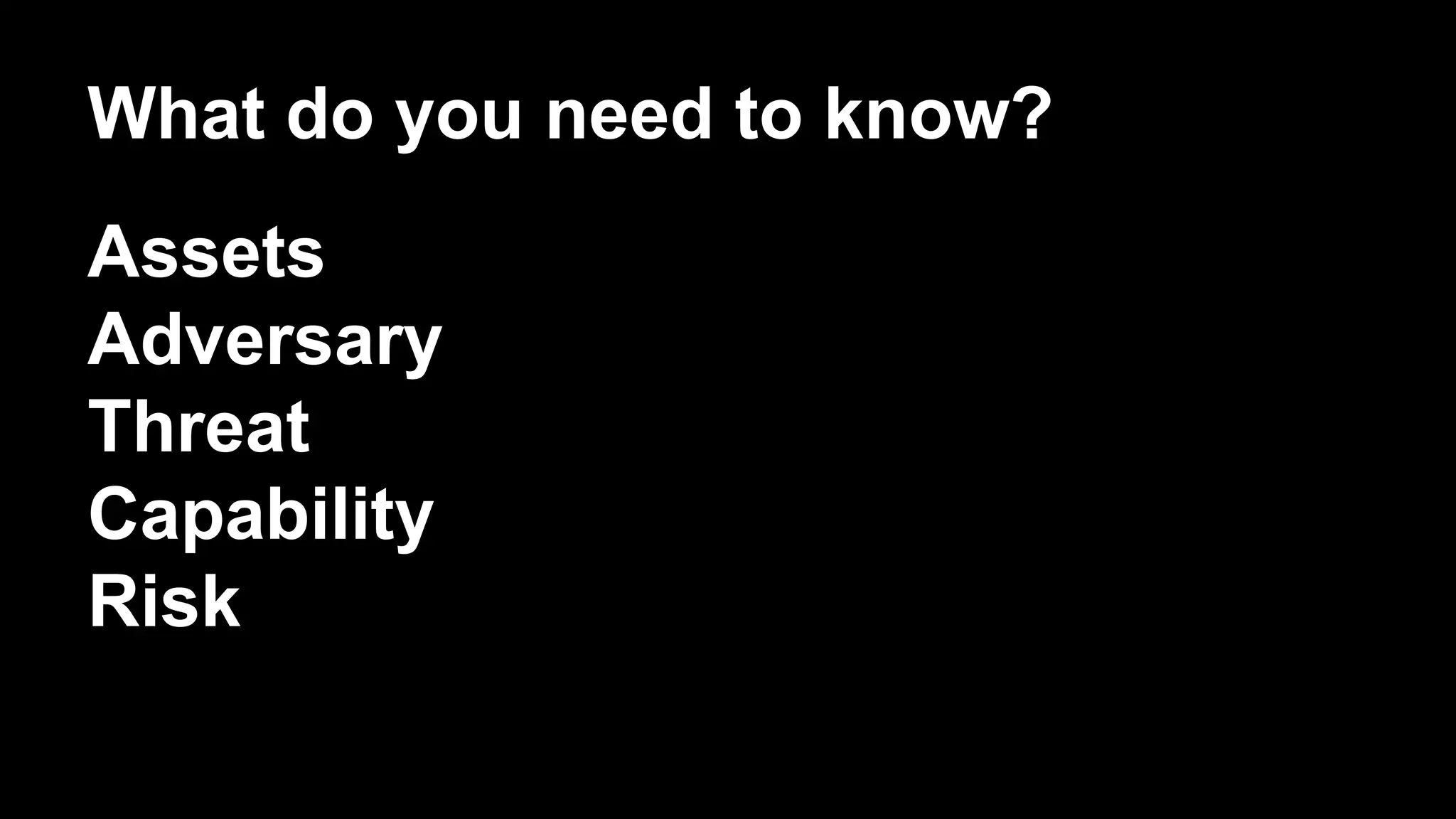 What do you need to know?

Assets
Adversary
Threat
Capability
Risk